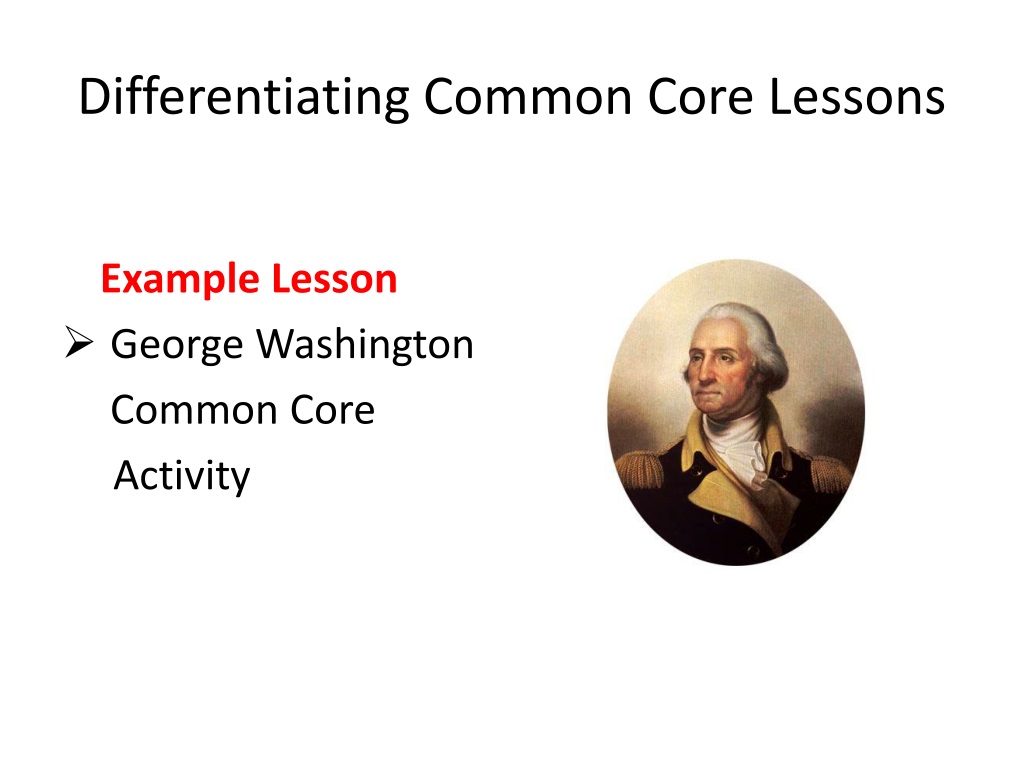 Differentiating Common Core Lessons

Example Lesson

➢ George Washington Common Core Activity